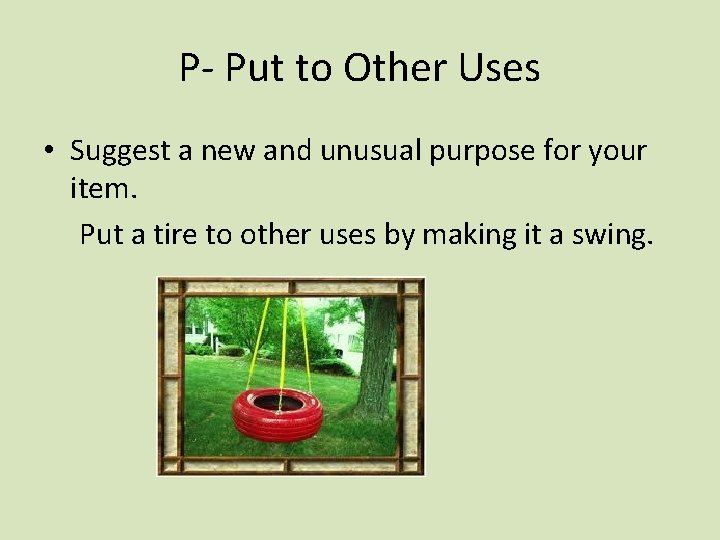 P- Put to Other Uses

• Suggest a new and unusual purpose for your item.

Put a tire to other uses by making it a swing.